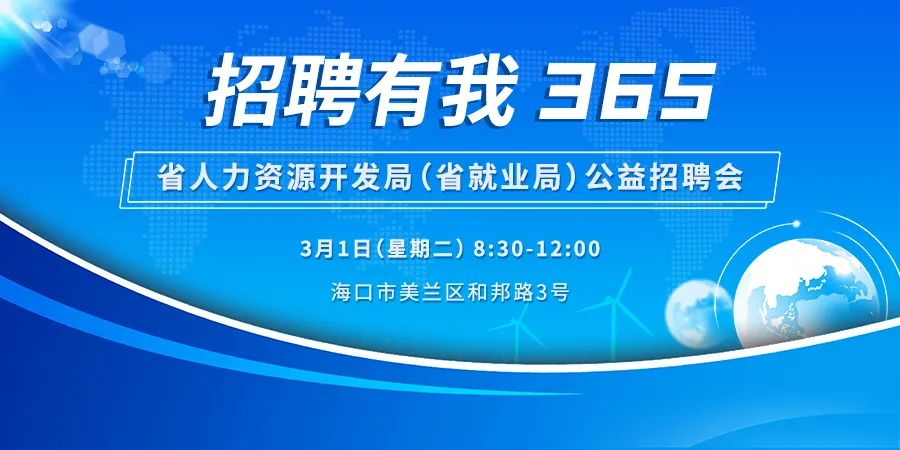 招聘有我 365

省人力资源开发局（省就业局）公益招聘会

3月1日（星期二）8:30-12:00

海口市美兰区和邦路3号